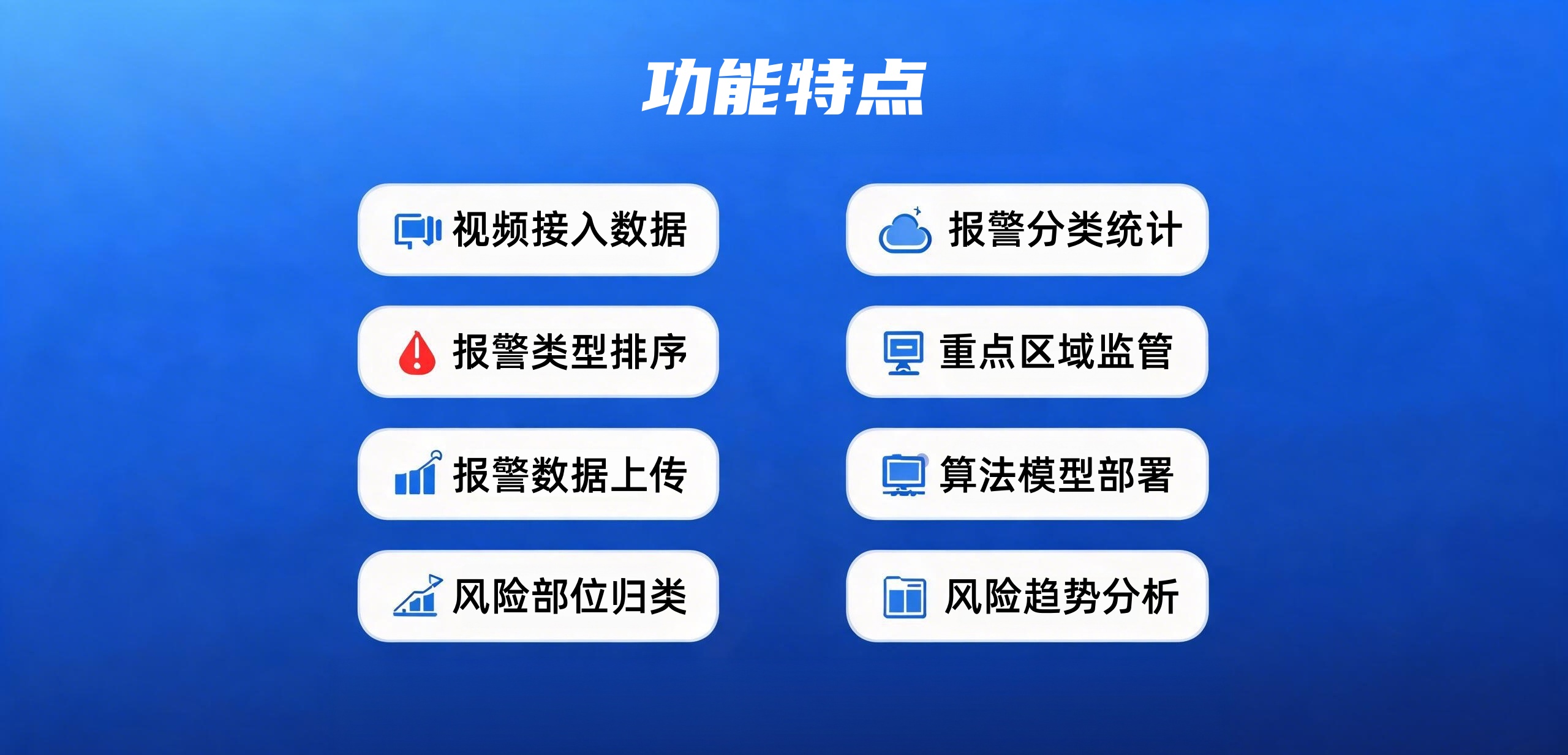 功能特点

视频接入数据

报警类型排序

报警数据上传

风险部位归类

报警分类统计

重点区域监管

算法模型部署

风险趋势分析